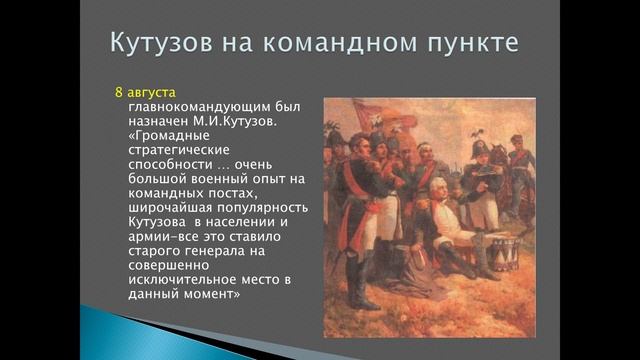 Кутузов на командном пункте

8 августа
главнокомандующим был назначен М.И.Кутузов. «Громадные стратегические способности ... очень большой военный опыт на командных постах, широчайшая популярность Кутузова в населении и армии-все это ставило старого генерала на совершенно исключительное место в данный момент»